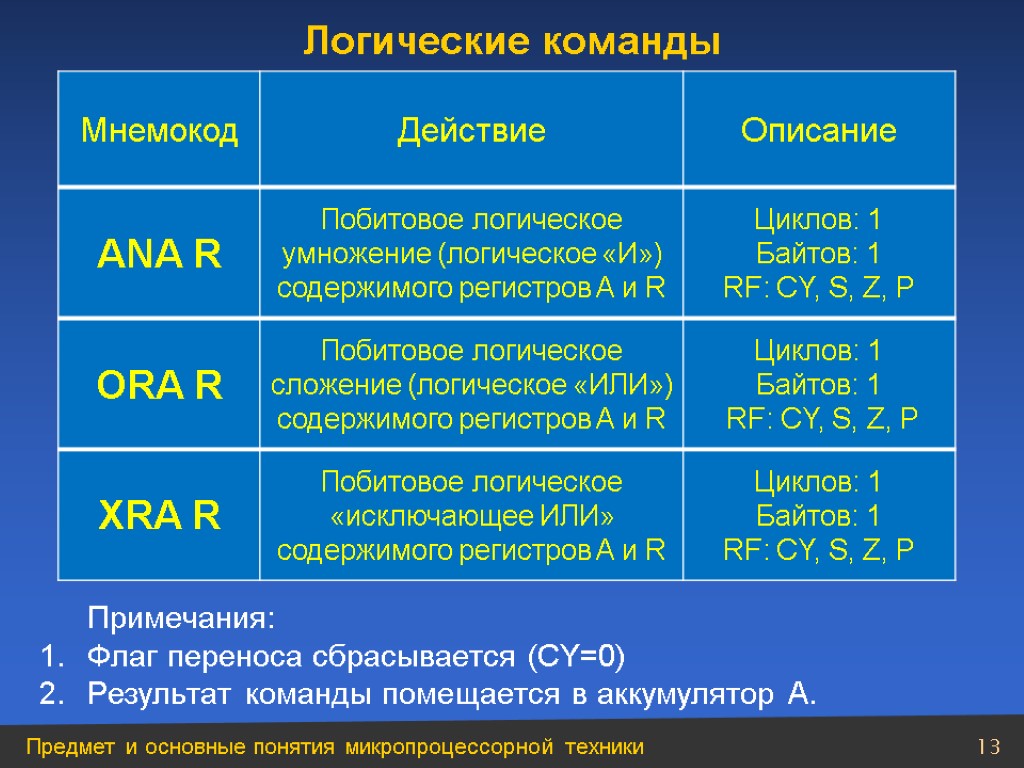 Логические команды

| Мнемокод | Действие | Описание |
|---|---|---|
| ANA R | Побитовое логическое умножение (логическое «И») содержимого регистров A и R | Циклов: 1 Байтов: 1 RF: CY, S, Z, P |
| ORA R | Побитовое логическое сложение (логическое «ИЛИ») содержимого регистров A и R | Циклов: 1 Байтов: 1 RF: CY, S, Z, P |
| XRA R | Побитовое логическое «исключающее ИЛИ» содержимого регистров A и R | Циклов: 1 Байтов: 1 RF: CY, S, Z, P |

Примечания:
1. Флаг переноса сбрасывается (CY=0)
2. Результат команды помещается в аккумулятор A.

Предмет и основные понятия микропроцессорной техники
13